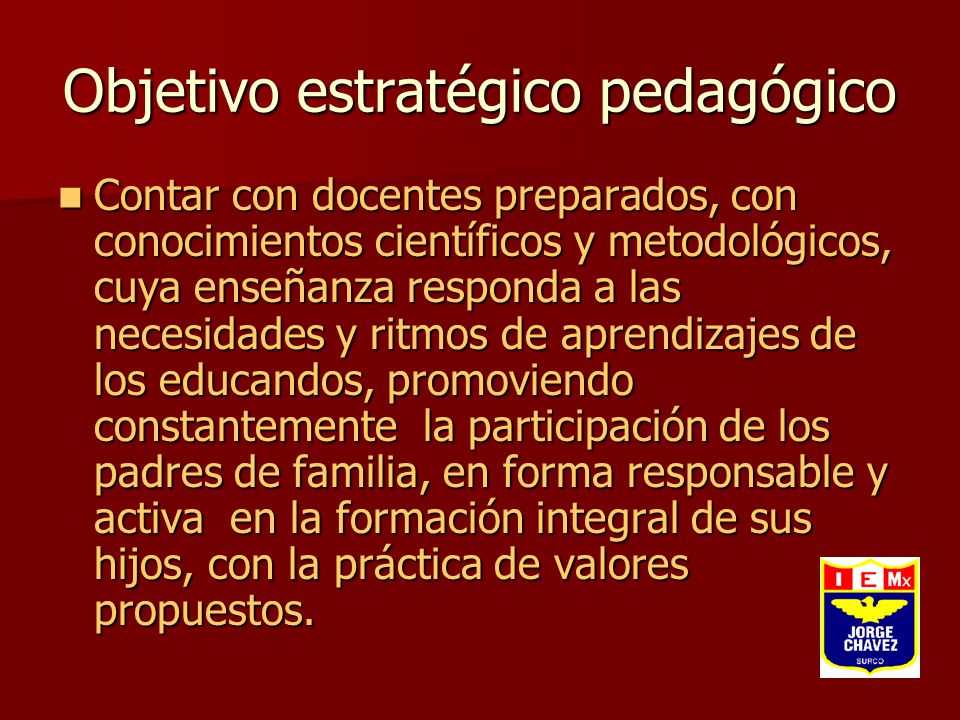 Objetivo estratégico pedagógico

Contar con docentes preparados, con conocimientos científicos y metodológicos, cuya enseñanza responda a las necesidades y ritmos de aprendizajes de los educandos, promoviendo constantemente  la participación de los padres de familia, en forma responsable y activa  en la formación integral de sus hijos, con la práctica de valores propuestos.

I E Mx
JORGE CHAVEZ
SURCO